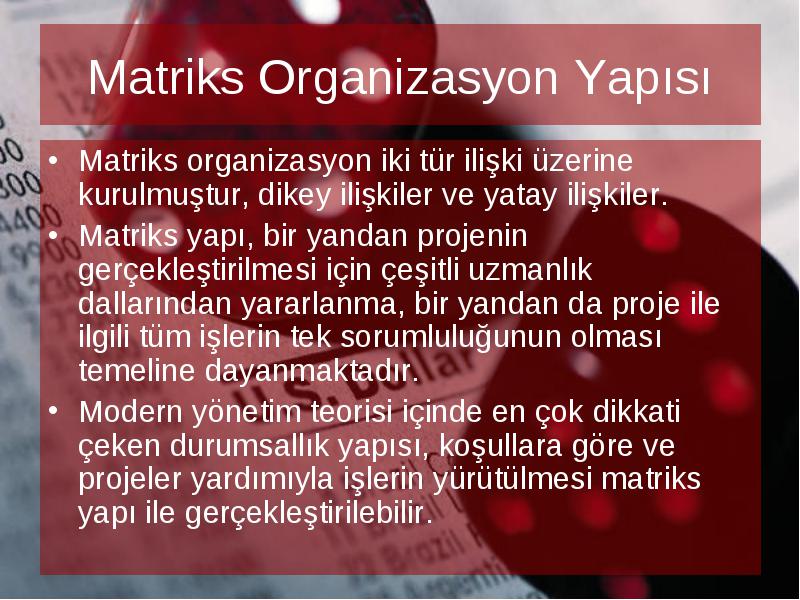 Matriks Organizasyon Yapısı

• Matriks organizasyon iki tür ilişki üzerine kurulmuştur, dikey ilişkiler ve yatay ilişkiler.
• Matriks yapı, bir yandan projenin gerçekleştirilmesi için çeşitli uzmanlık dallarından yararlanma, bir yandan da proje ile ilgili tüm işlerin tek sorumluluğunun olması temeline dayanmaktadır.
• Modern yönetim teorisi içinde en çok dikkati çeken durumsallık yapısı, koşullara göre ve projeler yardımıyla işlerin yürütülmesi matriks yapı ile gerçekleştirilebilir.